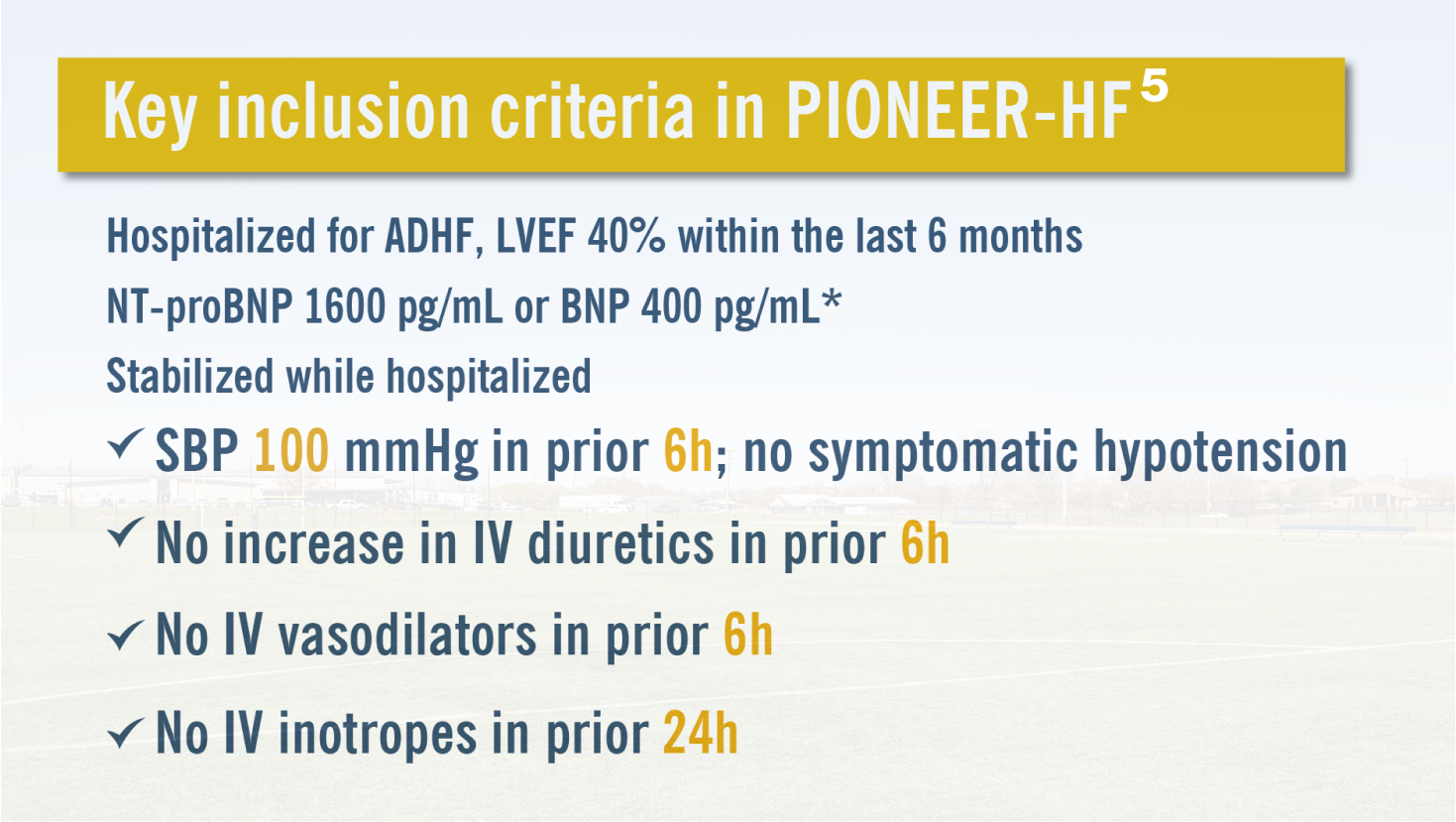 Key inclusion criteria in PIONEER-HF$^5$

Hospitalized for ADHF, LVEF 40% within the last 6 months

NT-proBNP 1600 pg/mL or BNP 400 pg/mL*

Stabilized while hospitalized

✓ SBP 100 mmHg in prior 6h; no symptomatic hypotension

✓ No increase in IV diuretics in prior 6h

✓ No IV vasodilators in prior 6h

✓ No IV inotropes in prior 24h